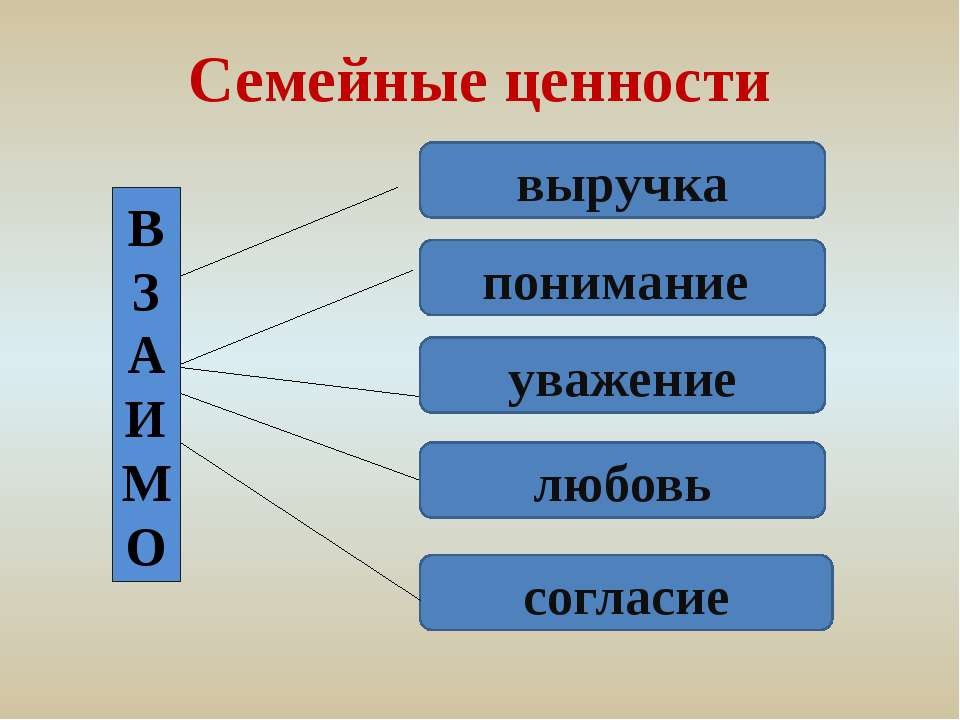 Семейные ценности

В
З
А
И
М
О

выручка

понимание

уважение

любовь

согласие